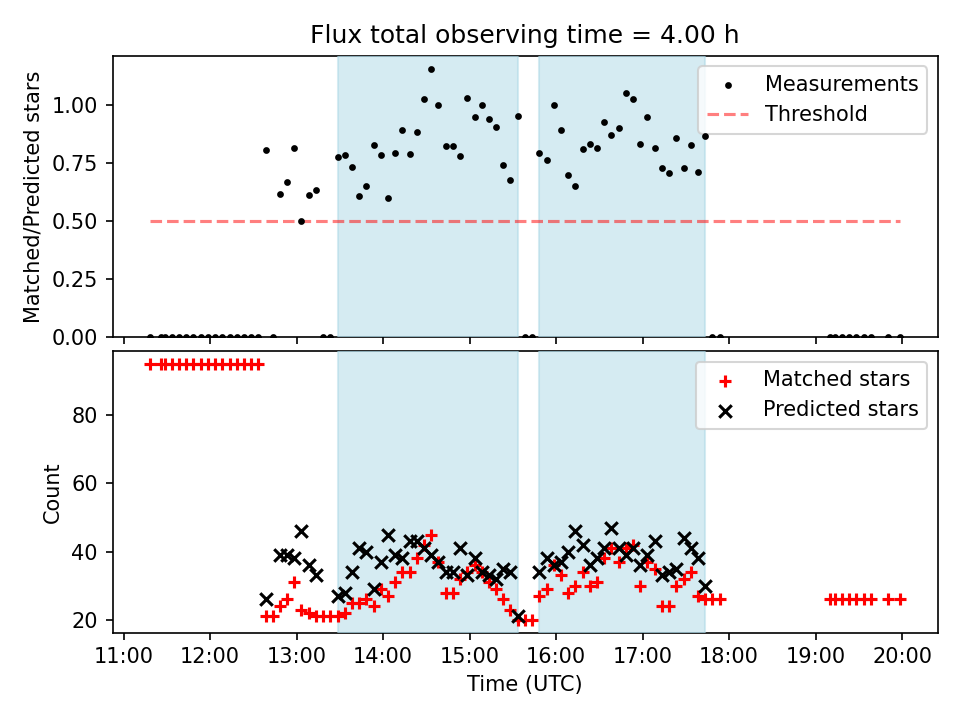 Flux total observing time = 4.00 h

Matched/Predicted stars

1.00
0.75
0.50
0.25
0.00

Measurements
Threshold

Count

80
60
40
20

Matched stars
Predicted stars

11:00 12:00 13:00 14:00 15:00 16:00 17:00 18:00 19:00 20:00

Time (UTC)